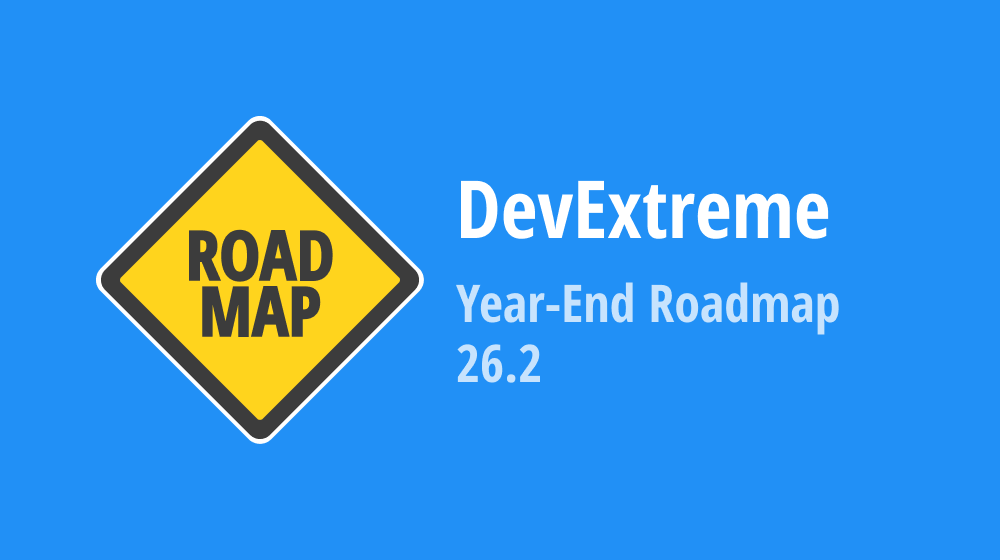 ROAD MAP

DevExtreme

Year-End Roadmap 26.2